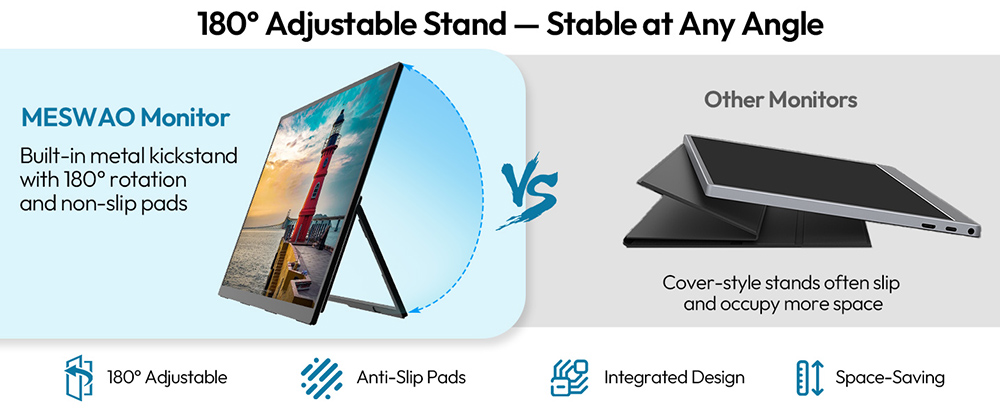 180° Adjustable Stand — Stable at Any Angle

MESWAO Monitor

Built-in metal kickstand with 180° rotation and non-slip pads

VS

Other Monitors

Cover-style stands often slip and occupy more space

180° Adjustable

Anti-Slip Pads

Integrated Design

Space-Saving